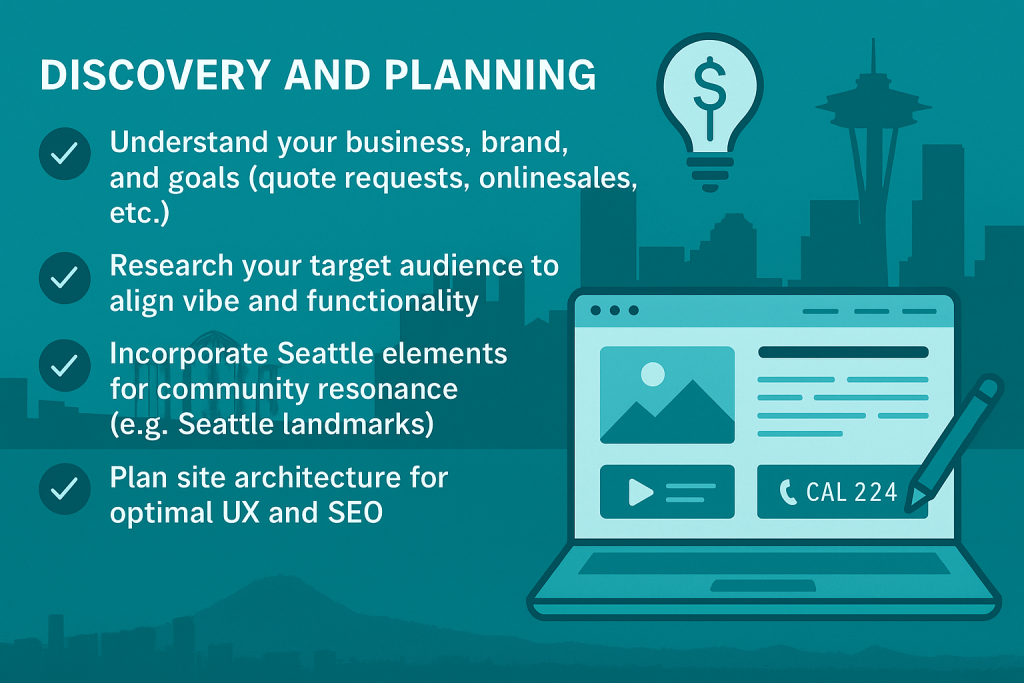 DISCOVERY AND PLANNING

Understand your business, brand, and goals (quote requests, onlinesales, etc.)

Research your target audience to align vibe and functionality

Incorporate Seattle elements for community resonance (e.g. Seattle landmarks)

Plan site architecture for optimal UX and SEO

$

CAL 224